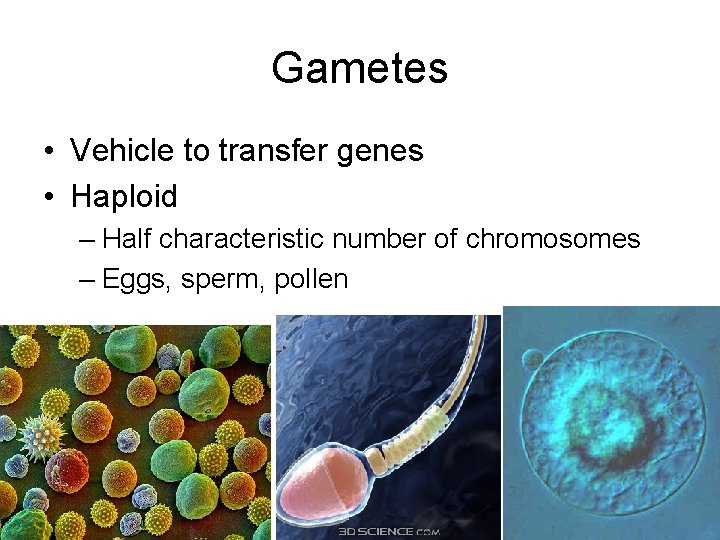 Gametes

• Vehicle to transfer genes
• Haploid
– Half characteristic number of chromosomes
– Eggs, sperm, pollen

3D SCIENCE.COM